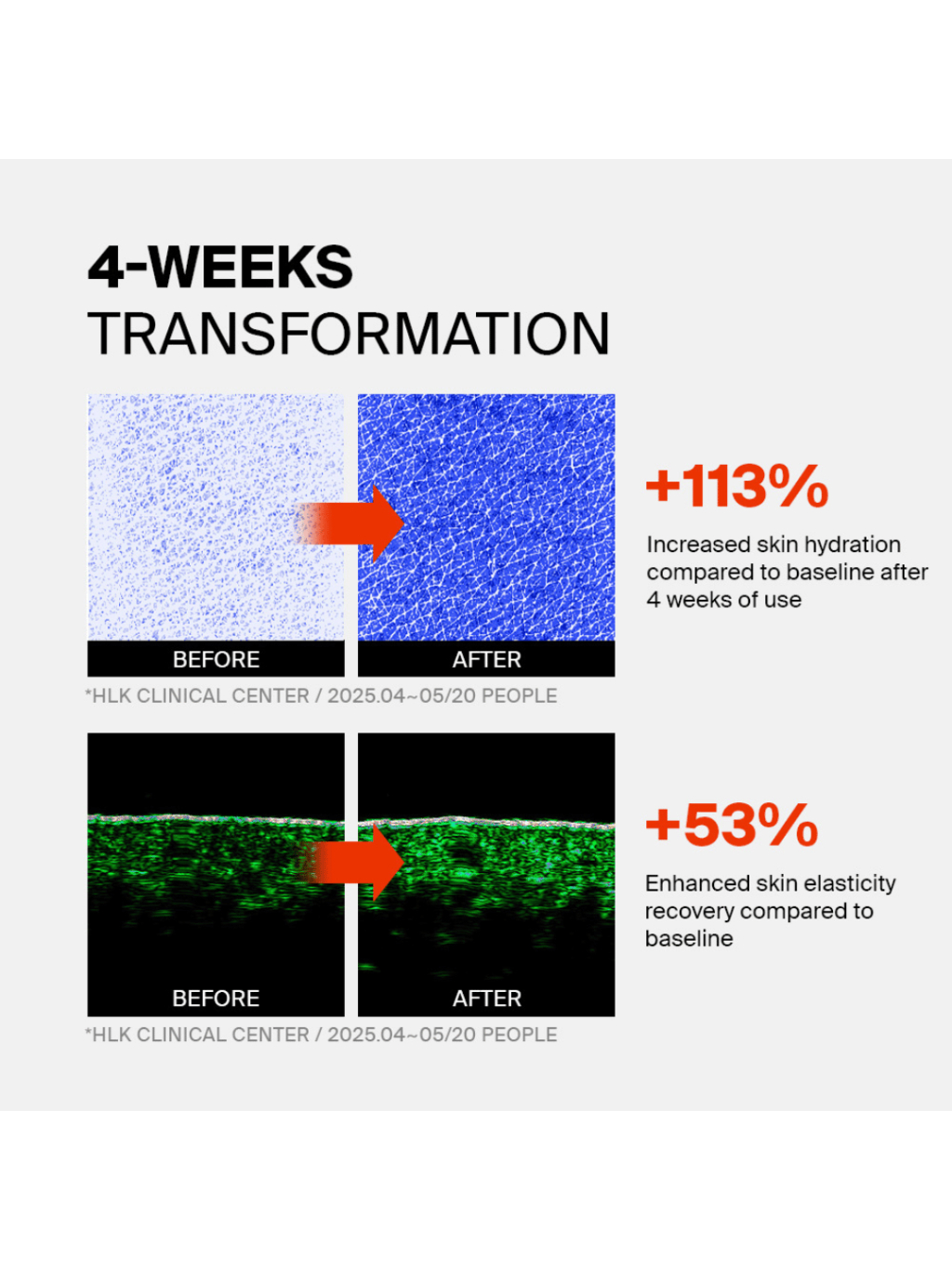 4-WEEKS
TRANSFORMATION

BEFORE

AFTER

+113%

Increased skin hydration compared to baseline after 4 weeks of use

*HLK CLINICAL CENTER / 2025.04~05/20 PEOPLE

BEFORE

AFTER

+53%

Enhanced skin elasticity recovery compared to baseline

*HLK CLINICAL CENTER / 2025.04~05/20 PEOPLE